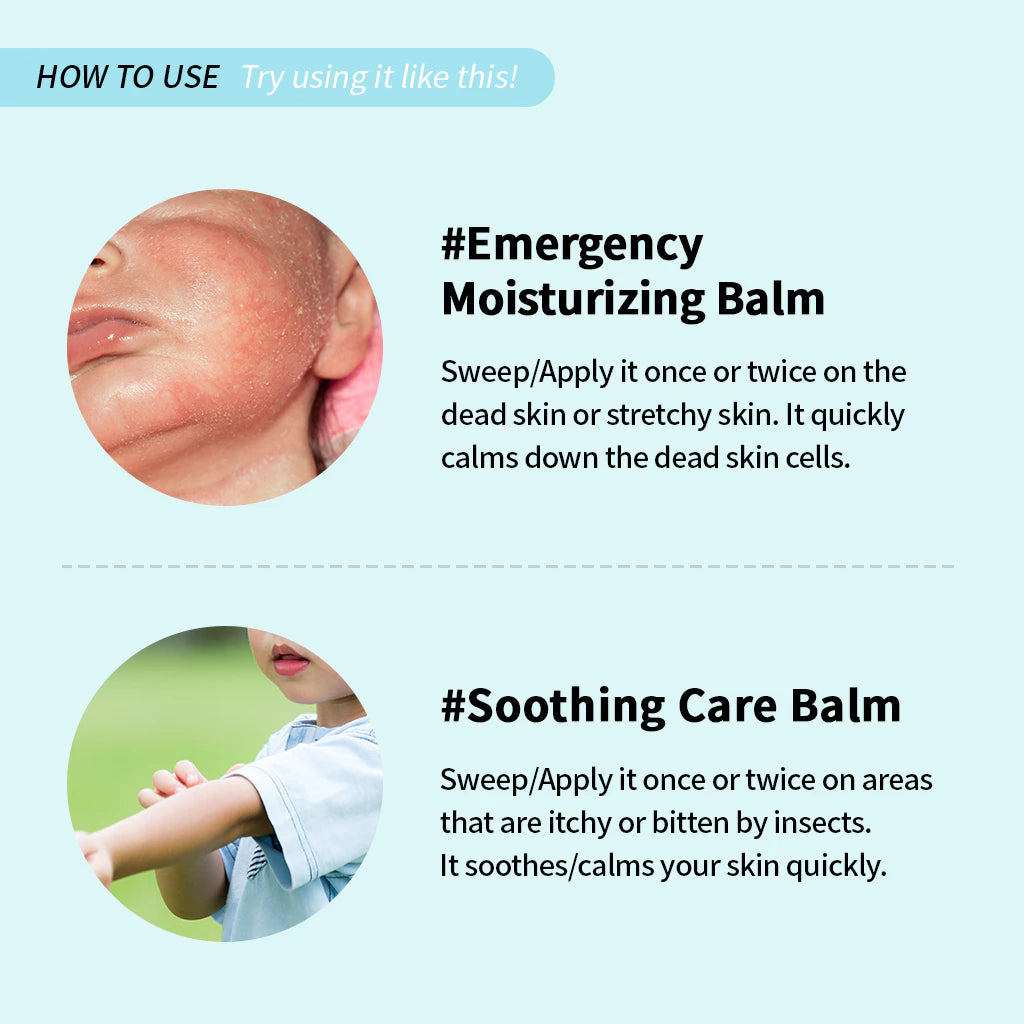 HOW TO USE Try using it like this!

#Emergency Moisturizing Balm

Sweep/Apply it once or twice on the dead skin or stretchy skin. It quickly calms down the dead skin cells.

#Soothing Care Balm

Sweep/Apply it once or twice on areas that are itchy or bitten by insects. It soothes/calms your skin quickly.